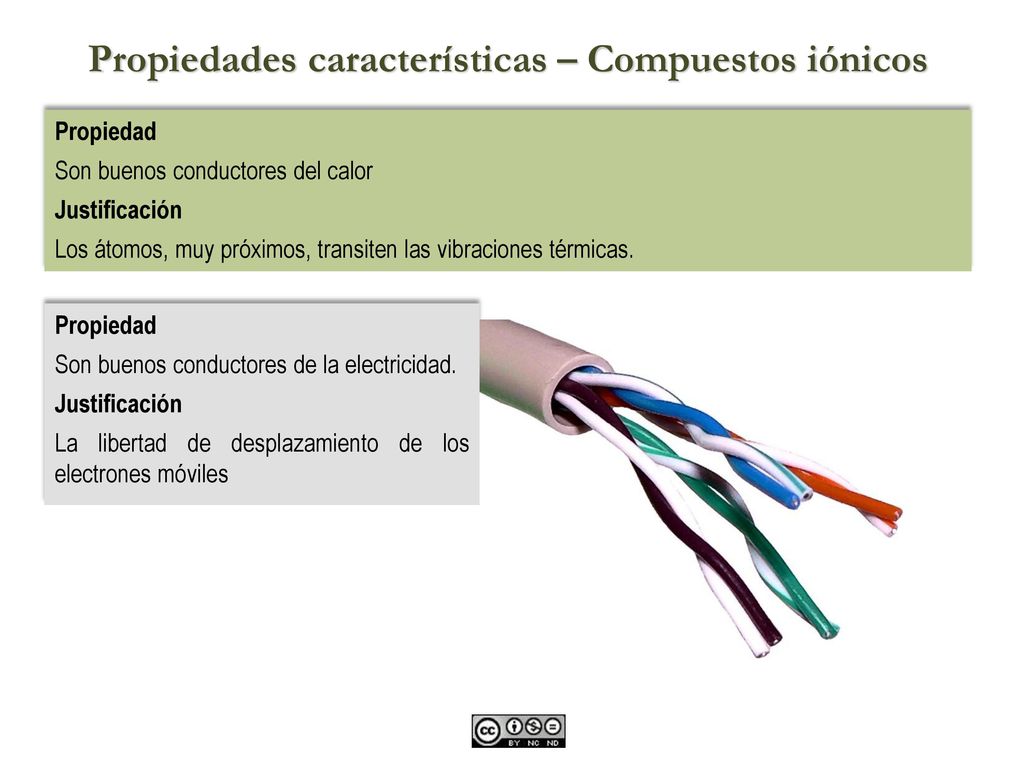 Propiedades características – Compuestos iónicos

Propiedad

Son buenos conductores del calor

Justificación

Los átomos, muy próximos, transiten las vibraciones térmicas.

Propiedad

Son buenos conductores de la electricidad.

Justificación

La libertad de desplazamiento de los electrones móviles

cc BY NC ND